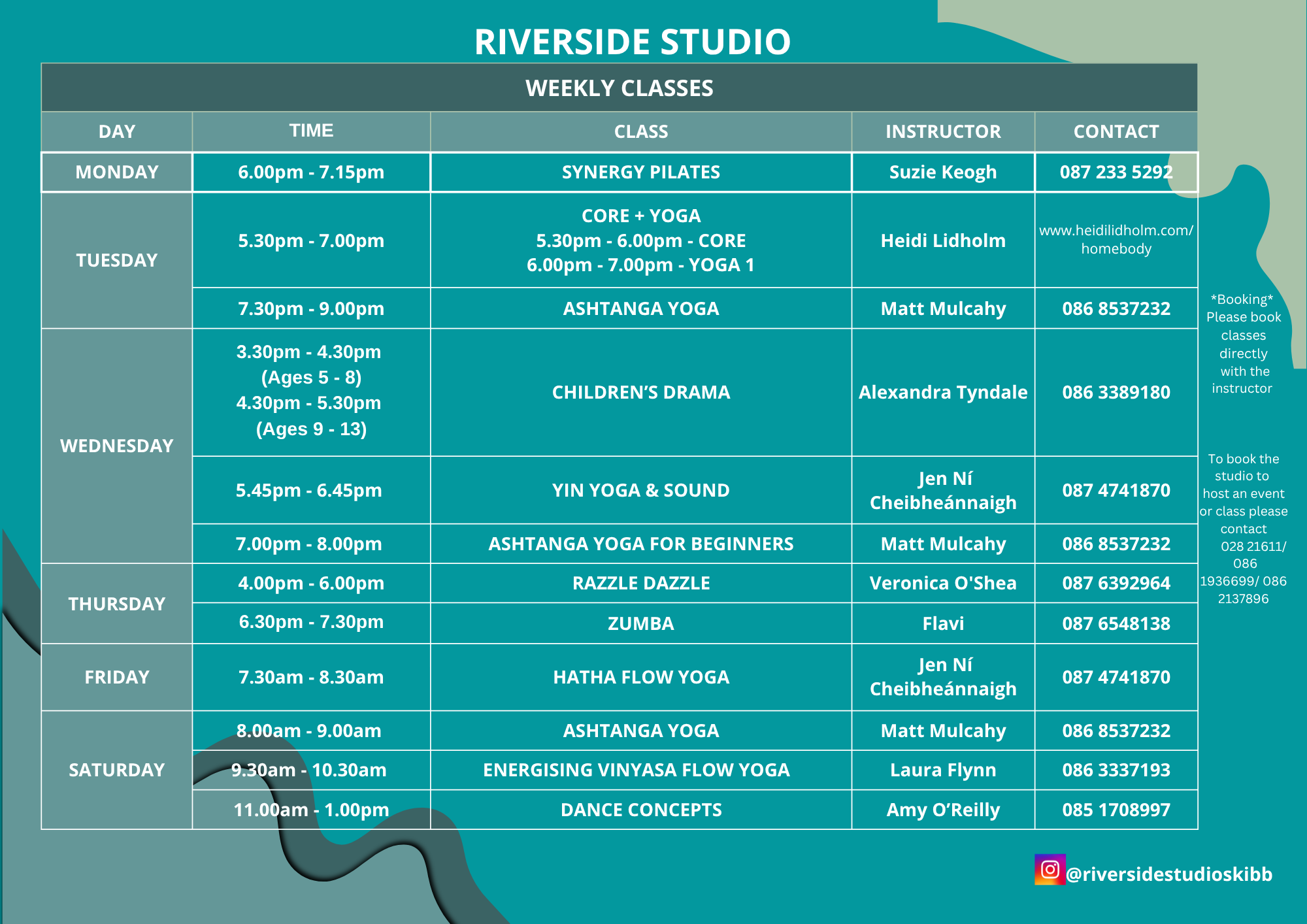 RIVERSIDE STUDIO

WEEKLY CLASSES

| DAY | TIME | CLASS | INSTRUCTOR | CONTACT |
|---|---|---|---|---|
| MONDAY | 6.00pm - 7.15pm | SYNERGY PILATES | Suzie Keogh | 087 233 5292 |
| TUESDAY | 5.30pm - 7.00pm | CORE + YOGA 5.30pm - 6.00pm - CORE 6.00pm - 7.00pm - YOGA 1 | Heidi Lidholm | www.heidilidholm.com/homebody |
|  | 7.30pm - 9.00pm | ASHTANGA YOGA | Matt Mulcahy | 086 8537232 |
| WEDNESDAY | 3.30pm - 4.30pm (Ages 5 - 8) 4.30pm - 5.30pm (Ages 9 - 13) | CHILDREN'S DRAMA | Alexandra Tyndale | 086 3389180 |
|  | 5.45pm - 6.45pm | YIN YOGA & SOUND | Jen Ní Cheibheánnaigh | 087 4741870 |
|  | 7.00pm - 8.00pm | ASHTANGA YOGA FOR BEGINNERS | Matt Mulcahy | 086 8537232 |
| THURSDAY | 4.00pm - 6.00pm | RAZZLE DAZZLE | Veronica O'Shea | 087 6392964 |
|  | 6.30pm - 7.30pm | ZUMBA | Flavi | 087 6548138 |
| FRIDAY | 7.30am - 8.30am | HATHA FLOW YOGA | Jen Ní Cheibheánnaigh | 087 4741870 |
| SATURDAY | 8.00am - 9.00am | ASHTANGA YOGA | Matt Mulcahy | 086 8537232 |
|  | 9.30am - 10.30am | ENERGISING VINYASA FLOW YOGA | Laura Flynn | 086 3337193 |
|  | 11.00am - 1.00pm | DANCE CONCEPTS | Amy O'Reilly | 085 1708997 |

*Booking* Please book classes directly with the instructor

To book the studio to host an event or class please contact 028 21611/ 086 1936699/ 086 2137896

@riversidestudioskibb